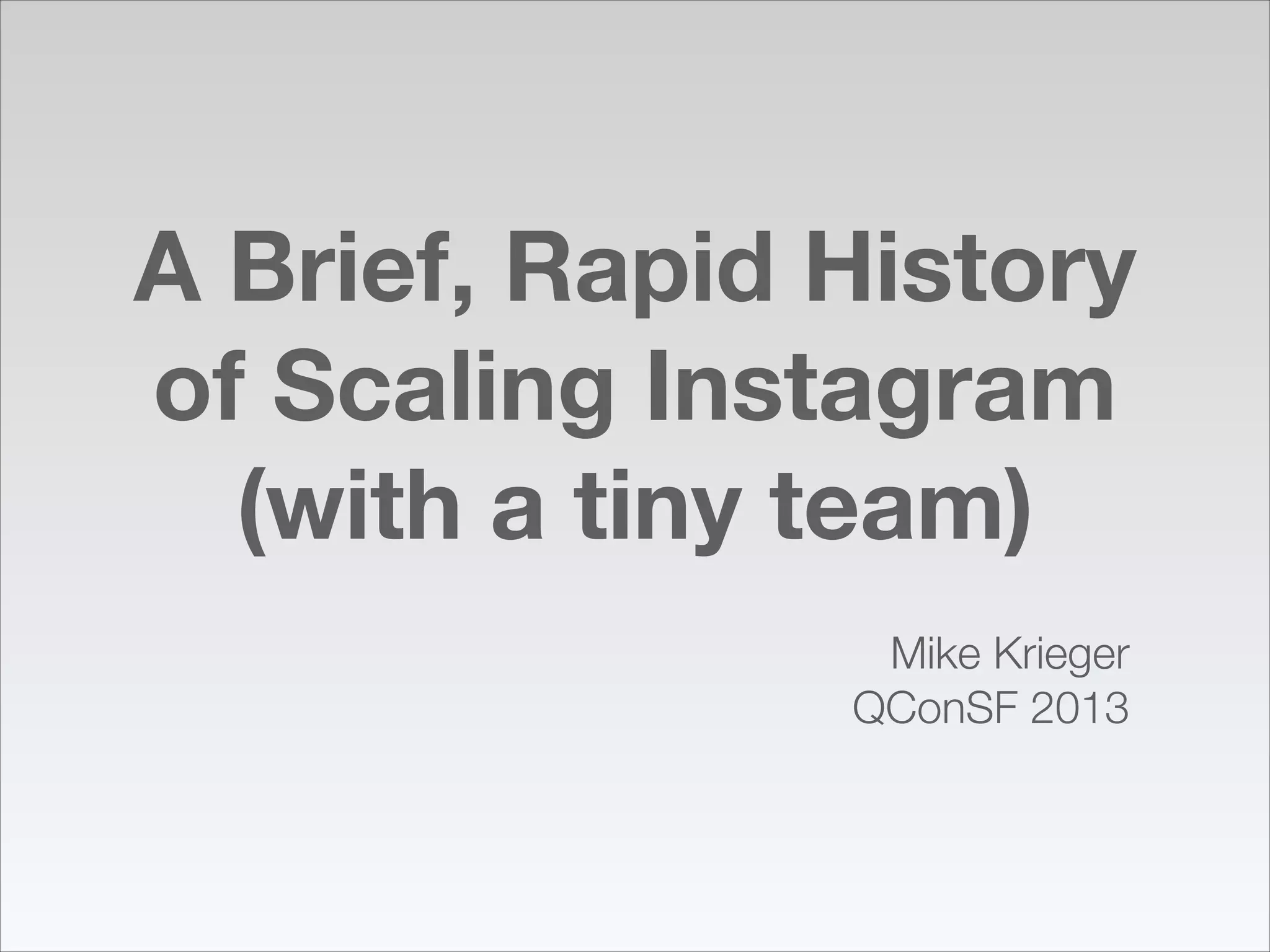 A Brief, Rapid History of Scaling Instagram (with a tiny team)

Mike Krieger
QConSF 2013